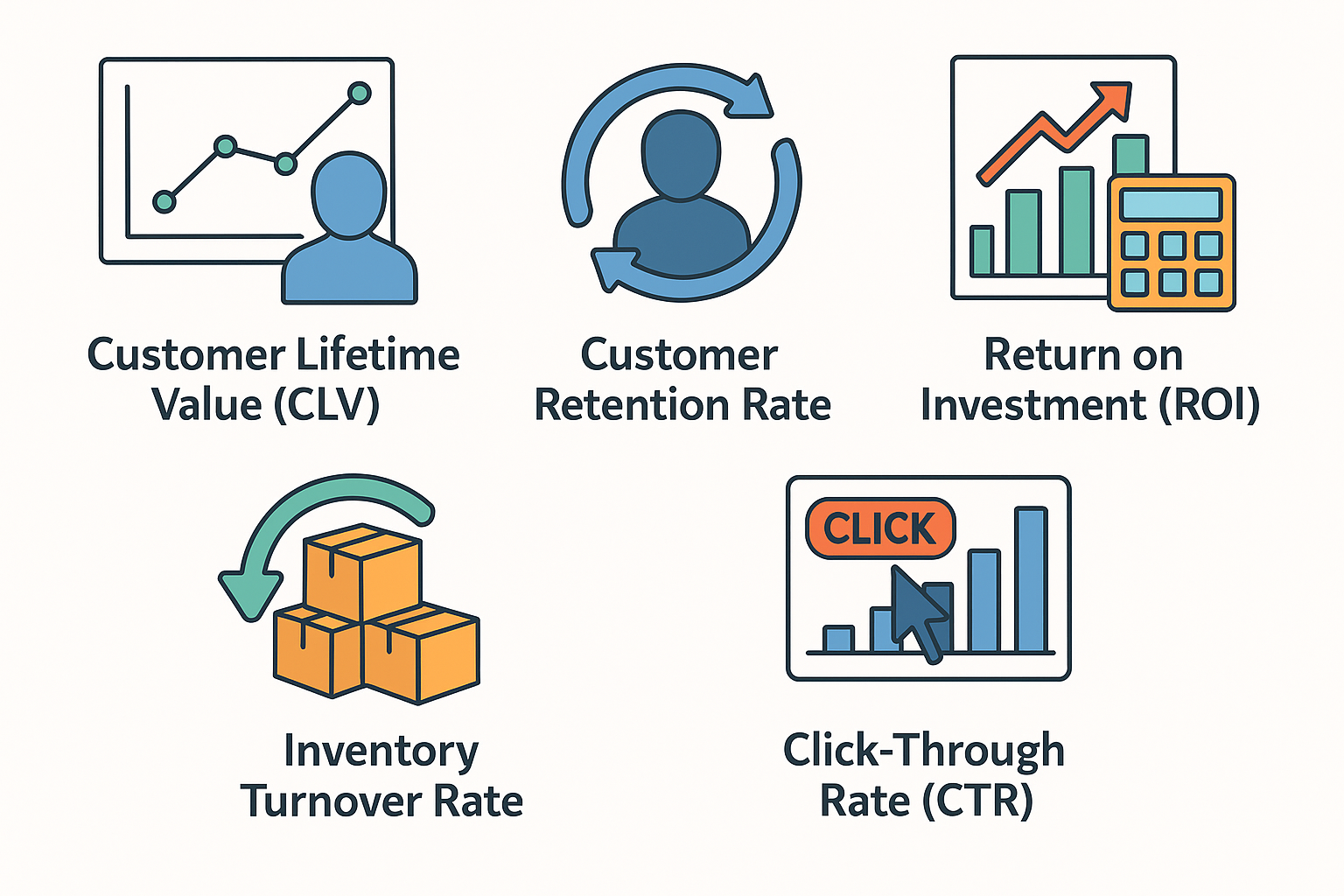 Customer Lifetime Value (CLV)

Customer Retention Rate

Return on Investment (ROI)

Inventory Turnover Rate

CLICK

Click-Through Rate (CTR)